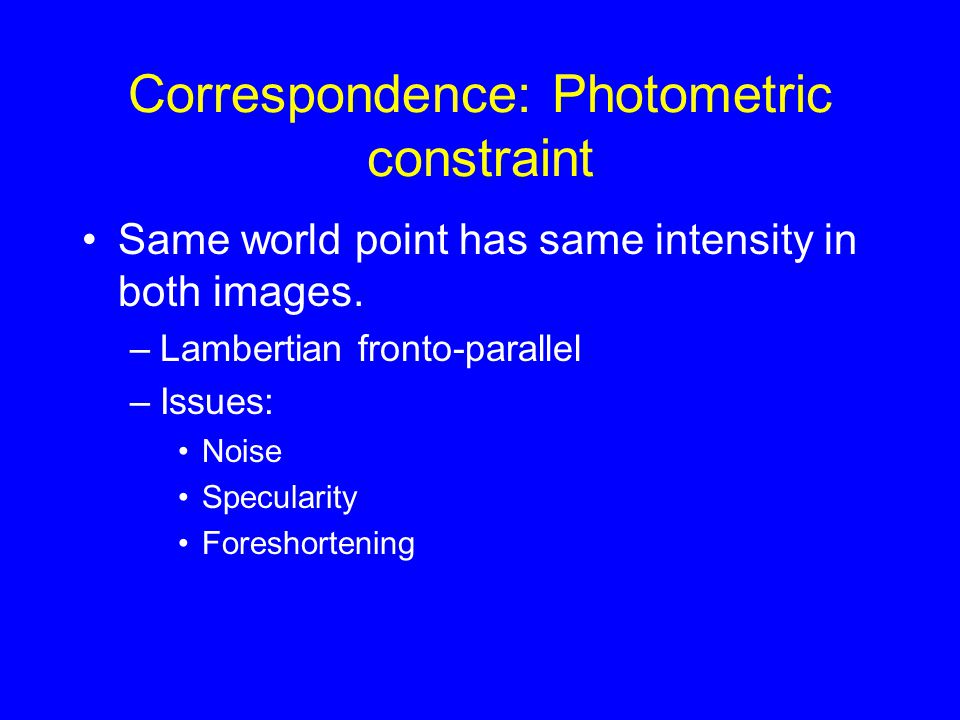 Correspondence: Photometric constraint

• Same world point has same intensity in both images.
– Lambertian fronto-parallel
– Issues:
• Noise
• Specularity
• Foreshortening